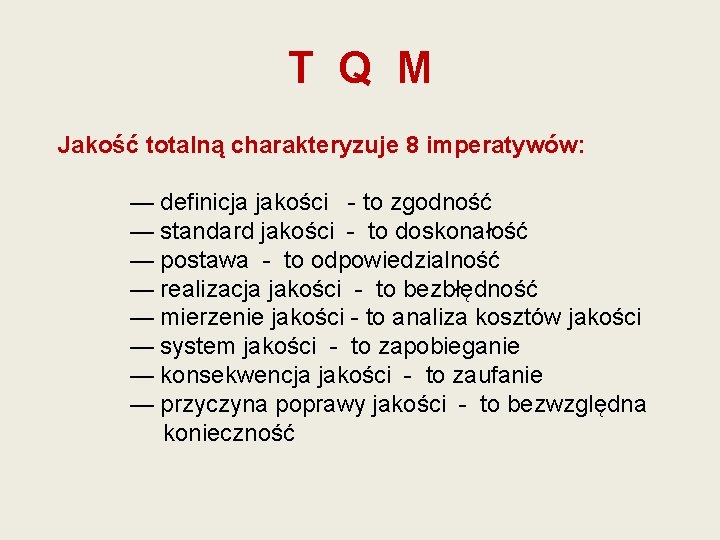 T Q M

Jakość totalną charakteryzuje 8 imperatywów:

— definicja jakości - to zgodność
— standard jakości - to doskonałość
— postawa - to odpowiedzialność
— realizacja jakości - to bezbłędność
— mierzenie jakości - to analiza kosztów jakości
— system jakości - to zapobieganie
— konsekwencja jakości - to zaufanie
— przyczyna poprawy jakości - to bezwzględna konieczność